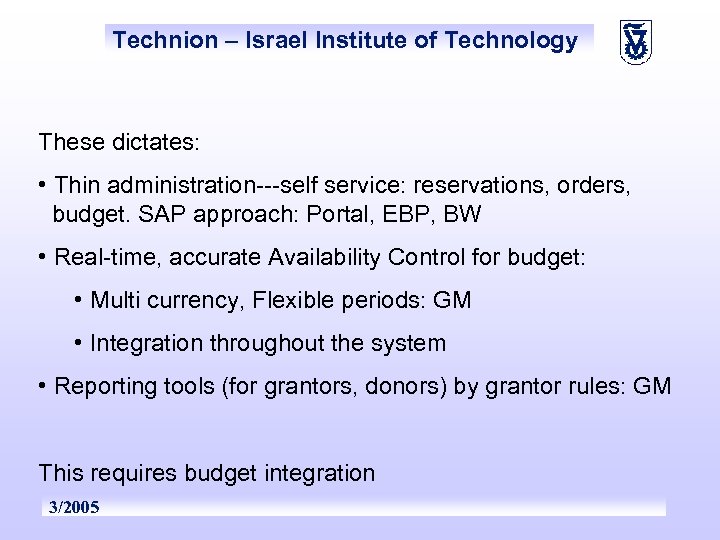 Technion – Israel Institute of Technology

These dictates:

• Thin administration---self service: reservations, orders, budget. SAP approach: Portal, EBP, BW

• Real-time, accurate Availability Control for budget:

• Multi currency, Flexible periods: GM

• Integration throughout the system

• Reporting tools (for grantors, donors) by grantor rules: GM

This requires budget integration

3/2005